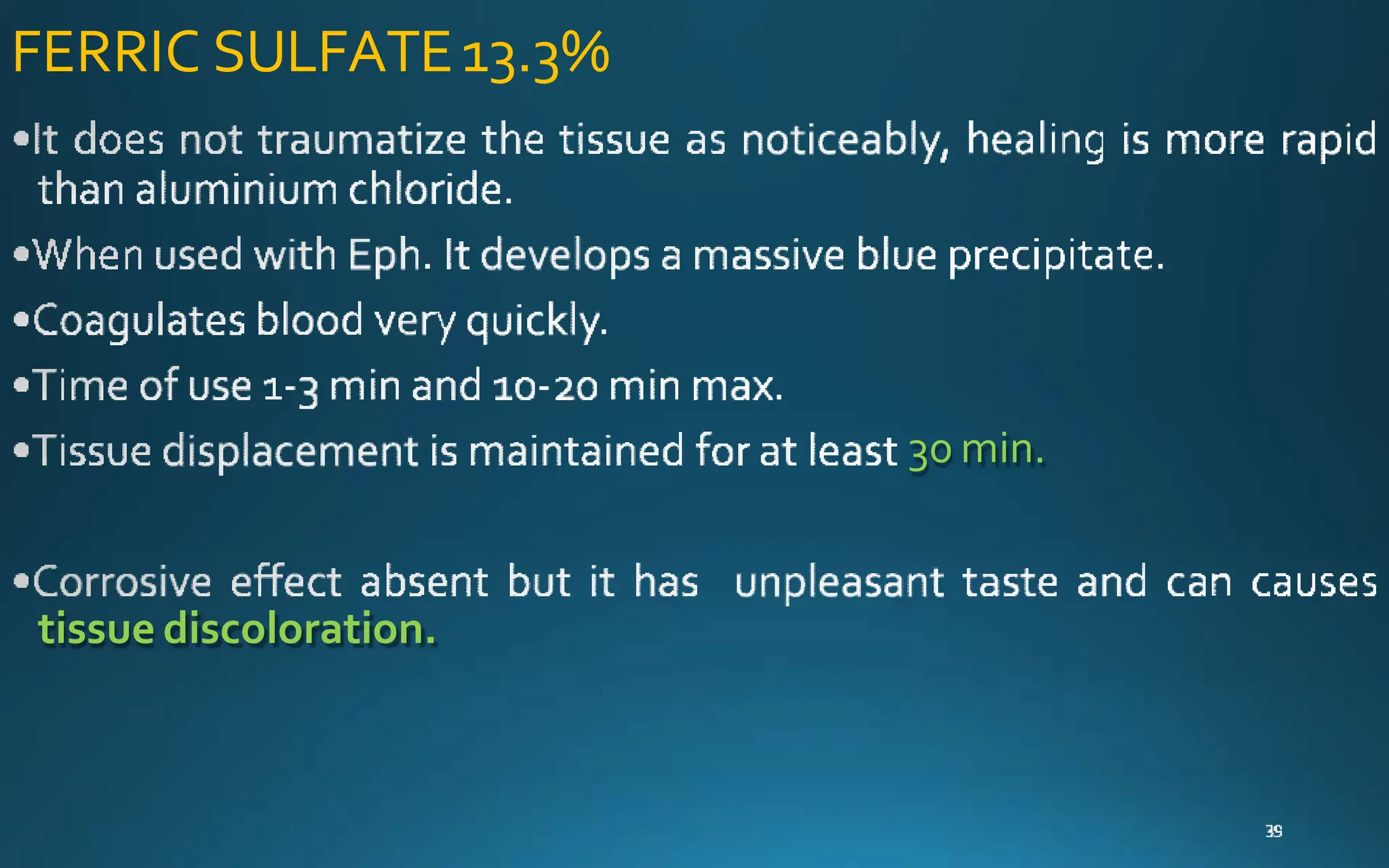 FERRIC SULFATE 13.3%

•It does not traumatize the tissue as noticeably, healing is more rapid than aluminium chloride.

•When used with Eph. It develops a massive blue precipitate.

•Coagulates blood very quickly.

•Time of use 1-3 min and 10-20 min max.

•Tissue displacement is maintained for at least 30 min.

•Corrosive effect absent but it has unpleasant taste and can causes tissue discoloration.

39